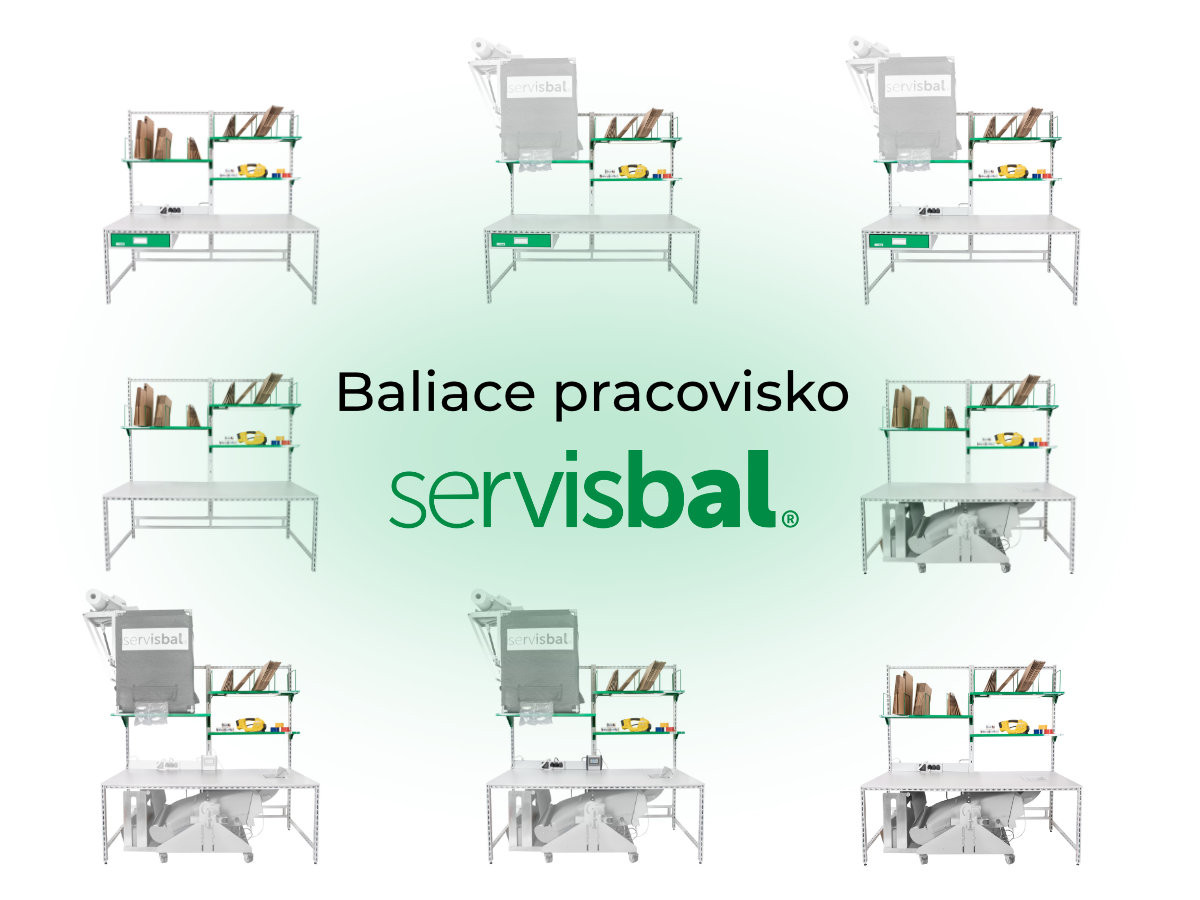 servisbal

servisbal

Baliace pracovisko

servisbal®

servisbal

servisbal